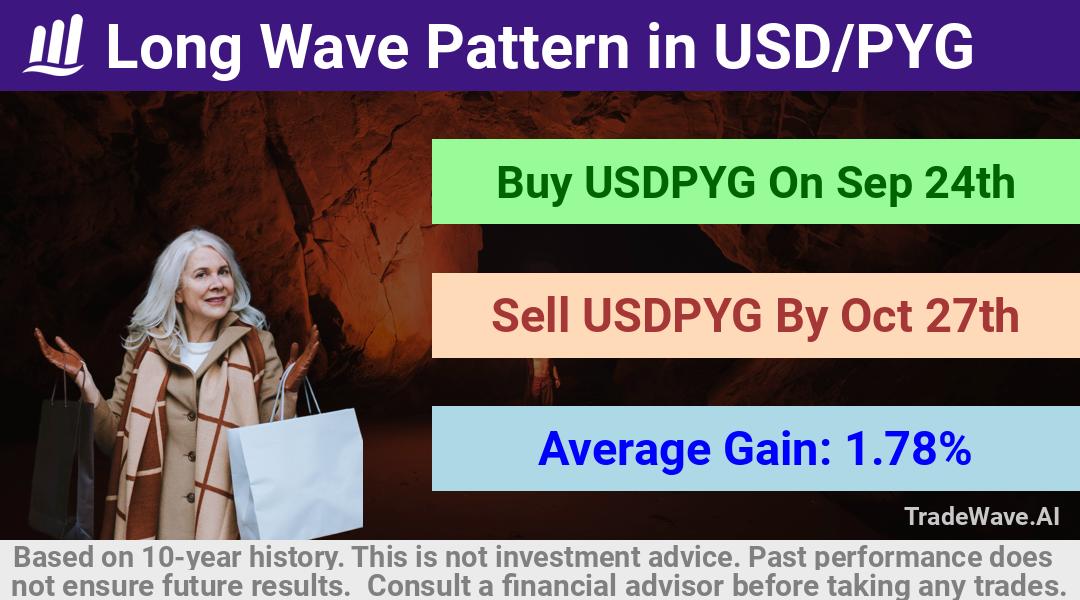 Long Wave Pattern in USD/PYG

Buy USDPYG On Sep 24th

Sell USDPYG By Oct 27th

Average Gain: 1.78%

TradeWave.AI

Based on 10-year history. This is not investment advice. Past performance does not ensure future results. Consult a financial advisor before taking any trades.